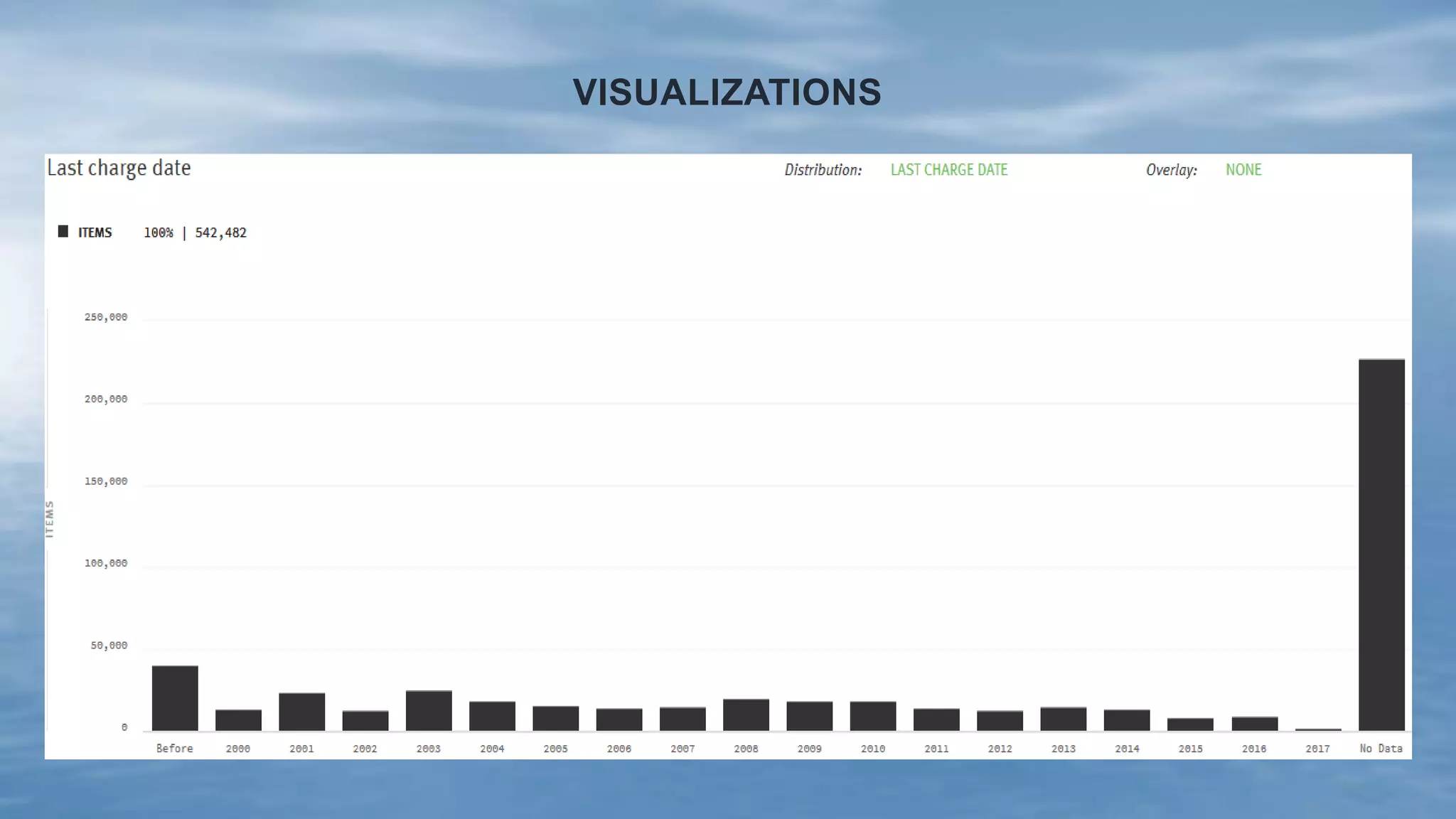 VISUALIZATIONS

Last charge date

Distribution: LAST CHARGE DATE

Overlay: NONE

ITEMS 100% | 542,482

ITEMS

250,000
200,000
150,000
100,000
50,000
0

Before 2000 2001 2002 2003 2004 2005 2006 2007 2008 2009 2010 2011 2012 2013 2014 2015 2016 2017 No Data